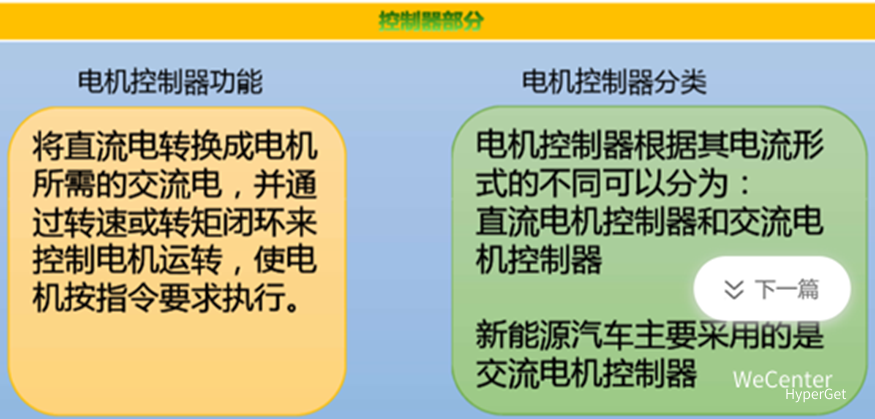 控制器部分

电机控制器功能

将直流电转换成电机所需的交流电，并通过转速或转矩闭环来控制电机运转，使电机按指令要求执行。

电机控制器分类

电机控制器根据其电流形式的不同可以分为：
直流电机控制器和交流电机控制器

下一篇

新能源汽车主要采用的是交流电机控制器

WeCenter
HyperGet